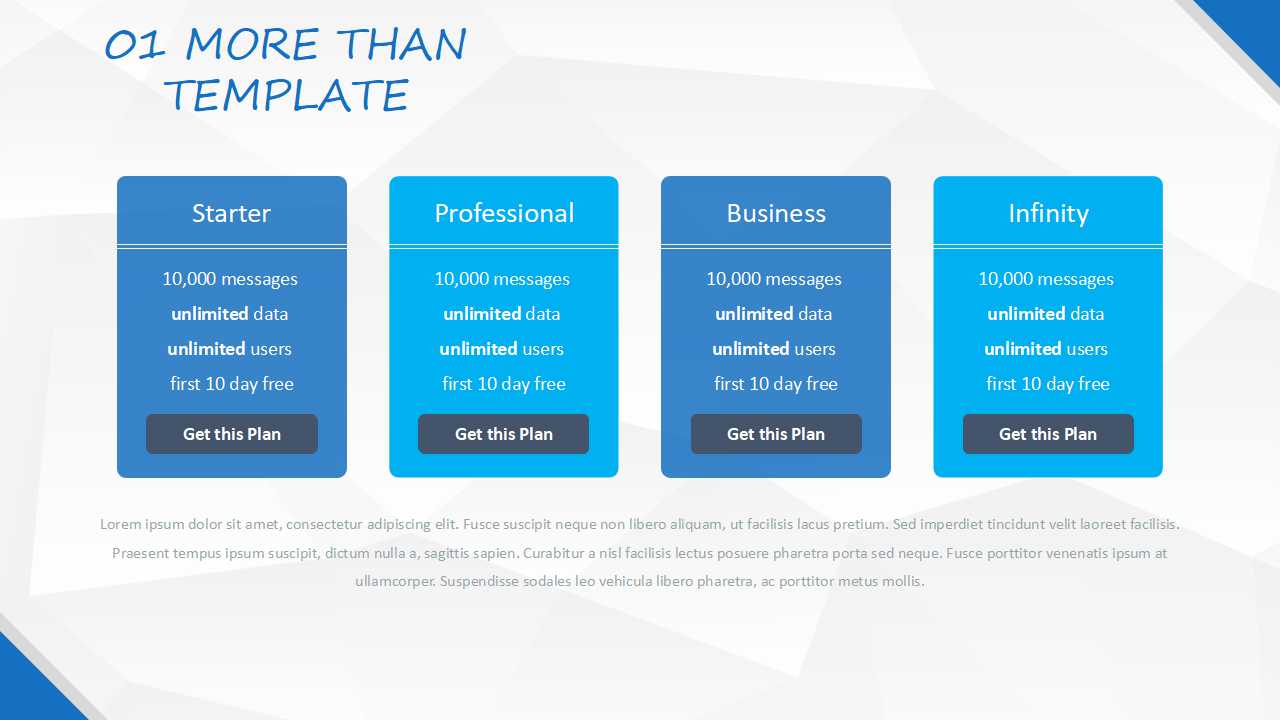 01 MORE THAN TEMPLATE

Starter

10,000 messages

unlimited data

unlimited users

first 10 day free

Get this Plan

Professional

10,000 messages

unlimited data

unlimited users

first 10 day free

Get this Plan

Business

10,000 messages

unlimited data

unlimited users

first 10 day free

Get this Plan

Infinity

10,000 messages

unlimited data

unlimited users

first 10 day free

Get this Plan

Lorem ipsum dolor sit amet, consectetur adipiscing elit. Fusce suscipit neque non libero aliquam, ut facilisis lacus pretium. Sed imperdiet tincidunt velit laoreet facilisis. Praesent tempus ipsum suscipit, dictum nulla a, sagittis sapien. Curabitur a nisl facilisis lectus posuere pharetra porta sed neque. Fusce porttitor venenatis ipsum at ullamcorper. Suspendisse sodales leo vehicula libero pharetra, ac porttitor metus mollis.